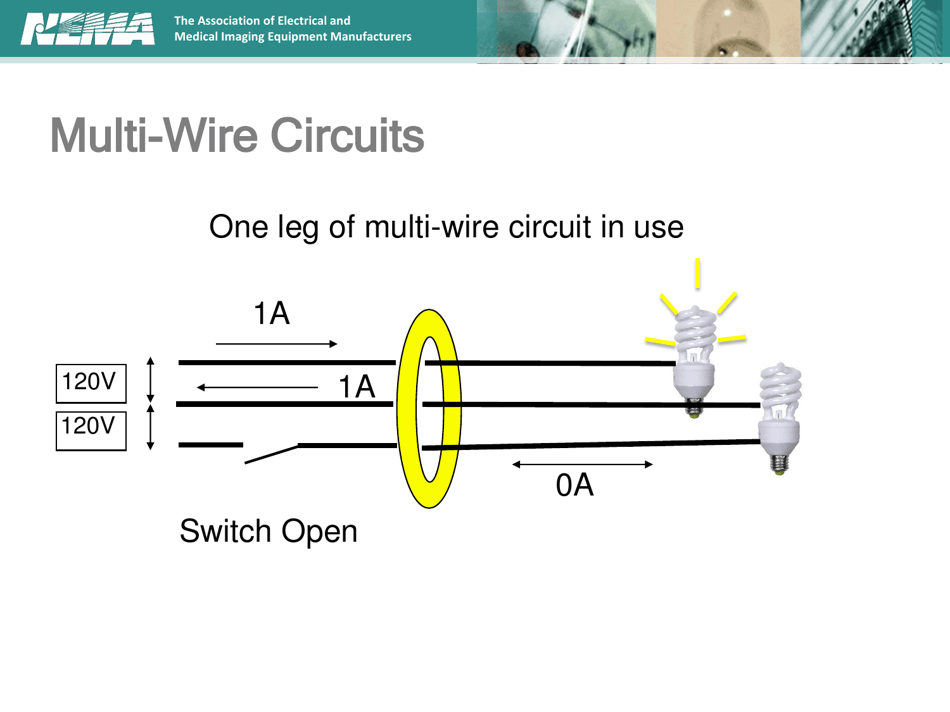 NEMA
The Association of Electrical and Medical Imaging Equipment Manufacturers

Multi-Wire Circuits

One leg of multi-wire circuit in use

1A

120V

1A

120V

0A

Switch Open